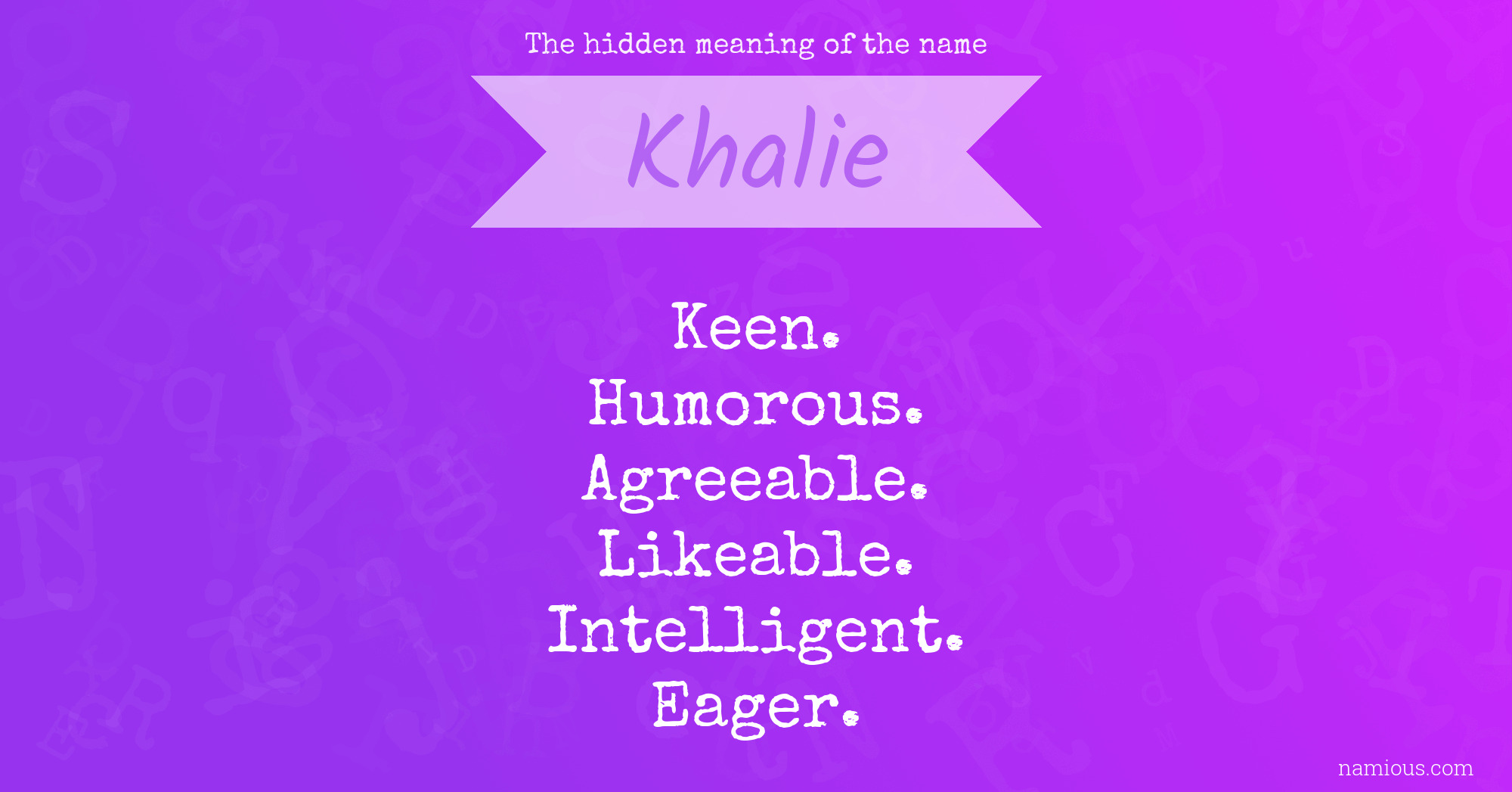 The hidden meaning of the name

Khalie

Keen.
Humorous.
Agreeable.
Likeable.
Intelligent.
Eager.

namious.com